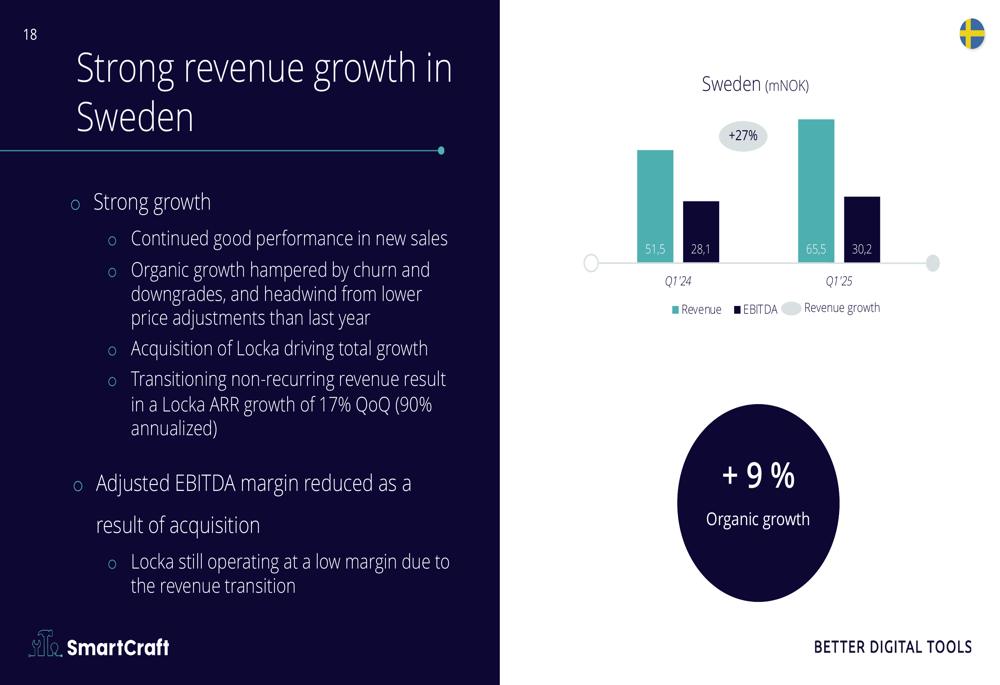 18

Strong revenue growth in Sweden

o Strong growth

o Continued good performance in new sales

o Organic growth hampered by churn and downgrades, and headwind from lower price adjustments than last year

o Acquisition of Locka driving total growth

o Transitioning non-recurring revenue result in a Locka ARR growth of 17% QoQ (90% annualized)

o Adjusted EBITDA margin reduced as a result of acquisition

o Locka still operating at a low margin due to the revenue transition

SmartCraft

Sweden (mNOK)

+27%

51,5
28,1
65,5
30,2

Q1'24
Q1'25

Revenue EBITDA Revenue growth

+ 9 %
Organic growth

BETTER DIGITAL TOOLS